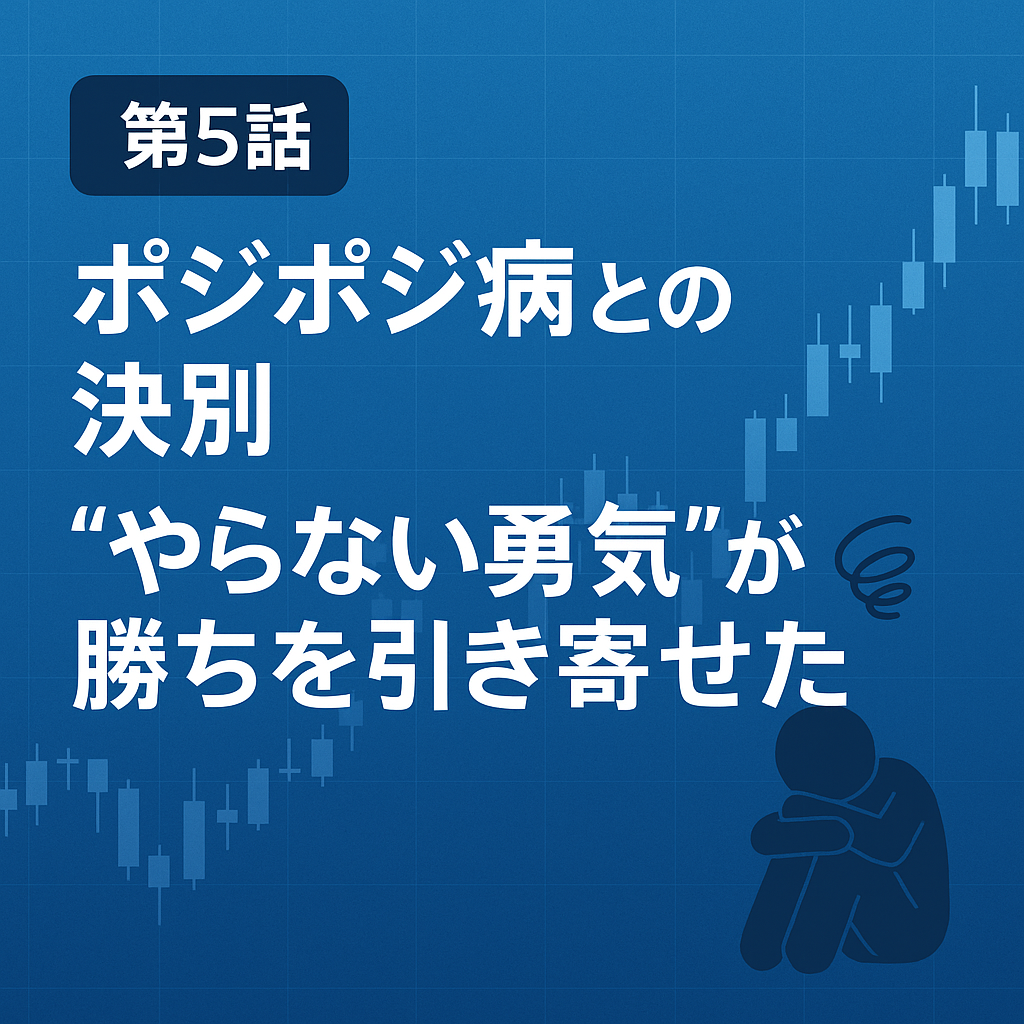 第5話

ポジポジ病との決別

“やらない勇気”が勝ちを引き寄せた